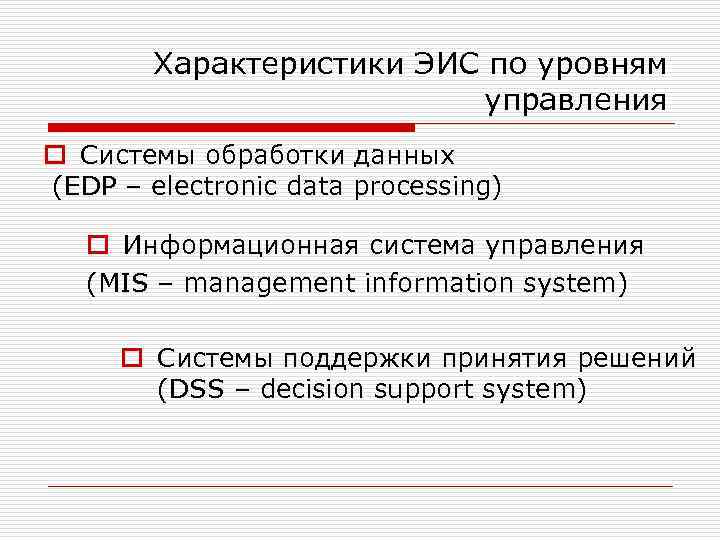 Характеристики ЭИС по уровням управления

Системы обработки данных (EDP – electronic data processing)

Информационная система управления (MIS – management information system)

Системы поддержки принятия решений (DSS – decision support system)